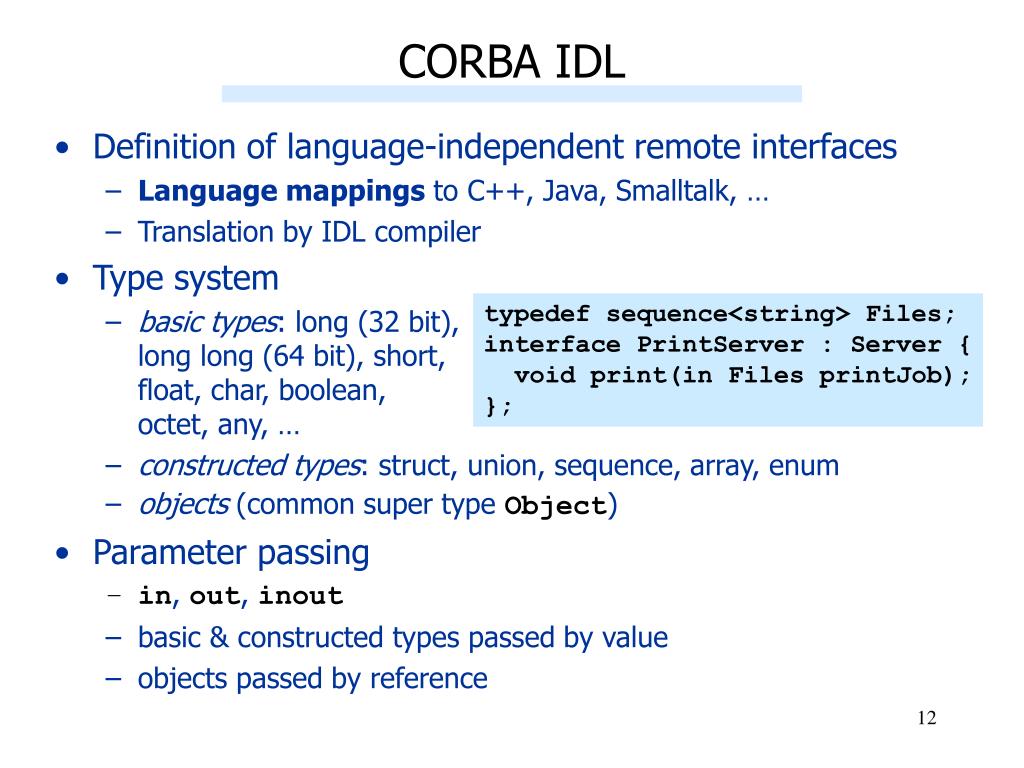 CORBA IDL

• Definition of language-independent remote interfaces
– Language mappings to C++, Java, Smalltalk, …
– Translation by IDL compiler
• Type system
– basic types: long (32 bit), long long (64 bit), short, float, char, boolean, octet, any, …

typedef sequence<string> Files;
interface PrintServer : Server {
  void print(in Files printJob);
};

– constructed types: struct, union, sequence, array, enum
– objects (common super type Object)
• Parameter passing
– in, out, inout
– basic & constructed types passed by value
– objects passed by reference

12